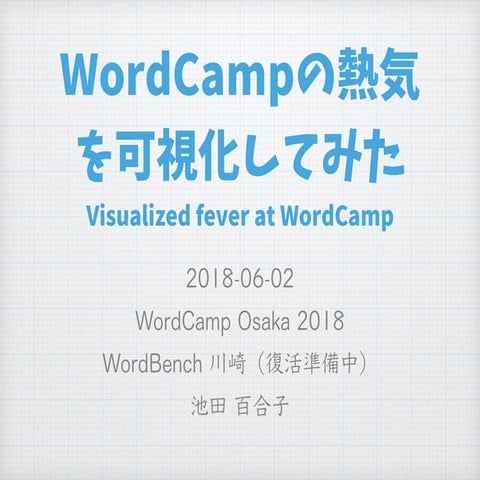 WordCampの熱気を可視化してみた

Visualized fever at WordCamp

2018-06-02

WordCamp Osaka 2018

WordBench 川崎（復活準備中）

池田 百合子